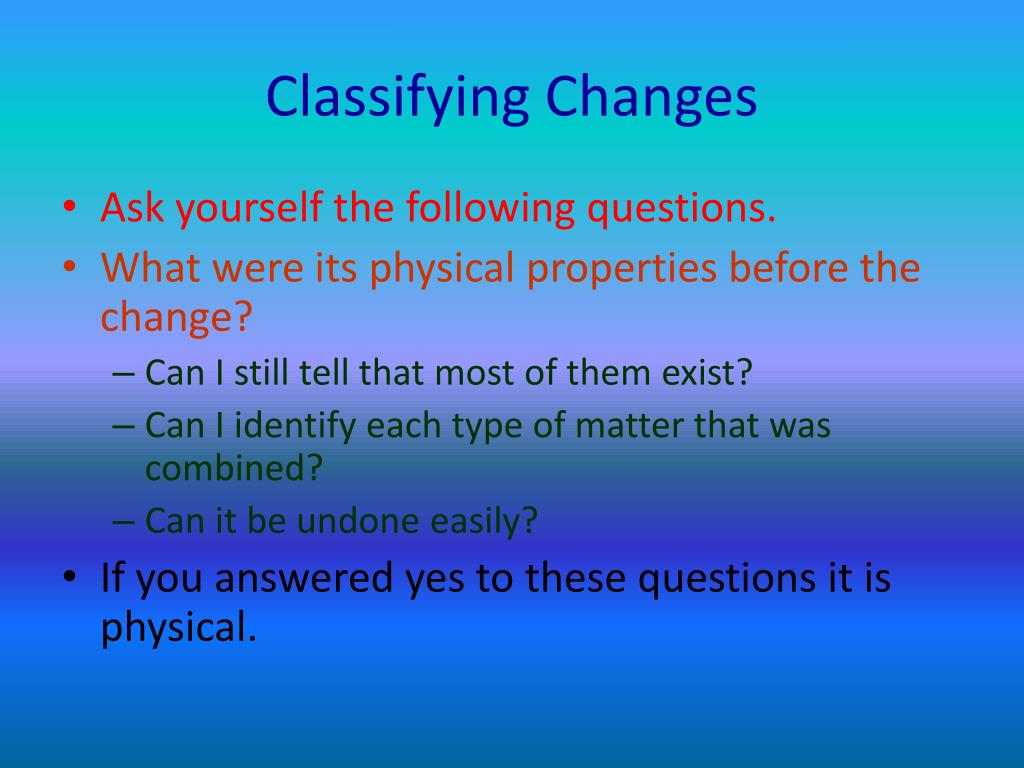 Classifying Changes

• Ask yourself the following questions.
• What were its physical properties before the change?
– Can I still tell that most of them exist?
– Can I identify each type of matter that was combined?
– Can it be undone easily?
• If you answered yes to these questions it is physical.